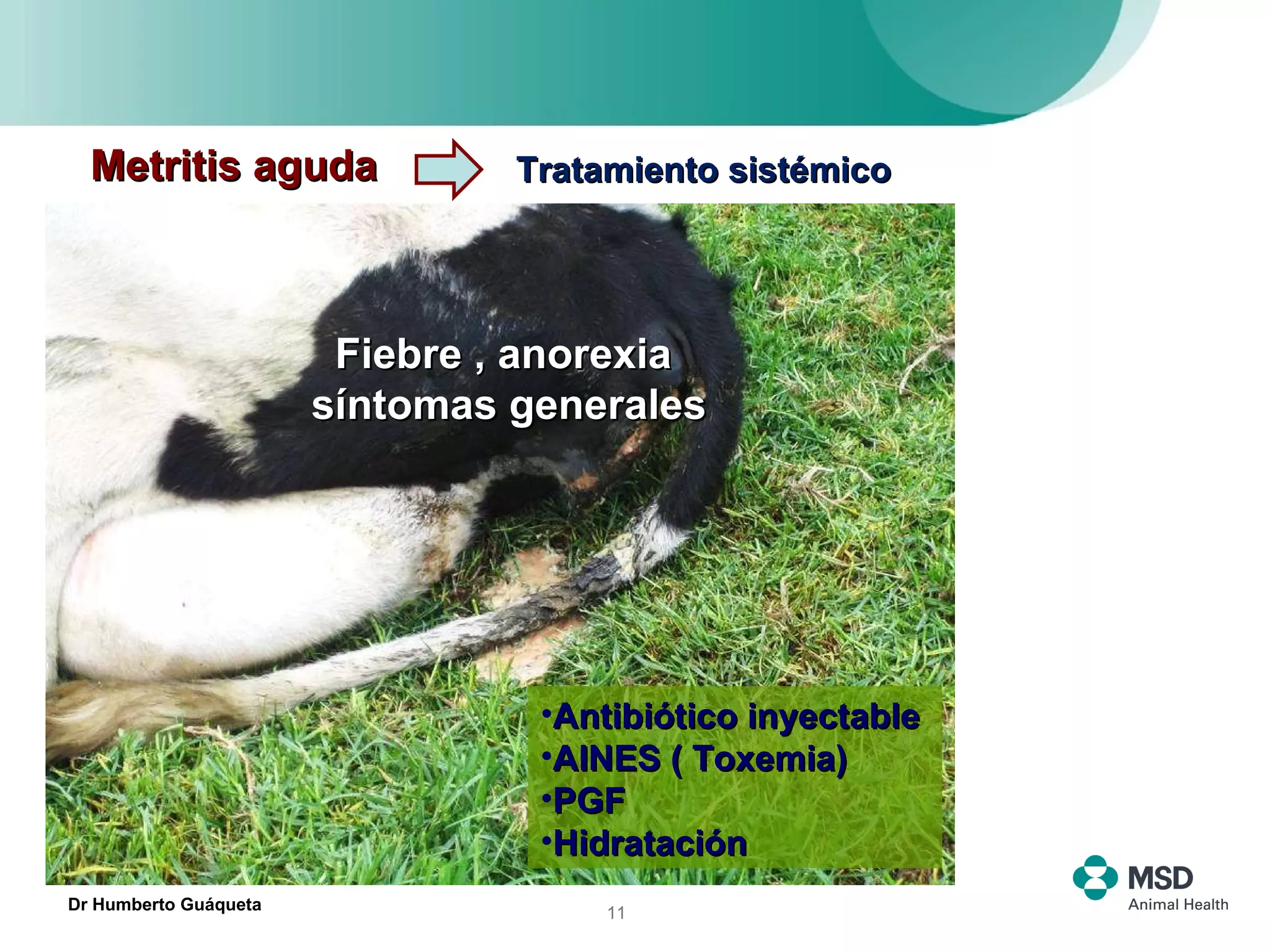 Metritis aguda

Tratamiento sistémico

Fiebre , anorexia
síntomas generales

•Antibiótico inyectable
•AINES ( Toxemia)
•PGF
•Hidratación

Dr Humberto Guáqueta

11

MSD
Animal Health